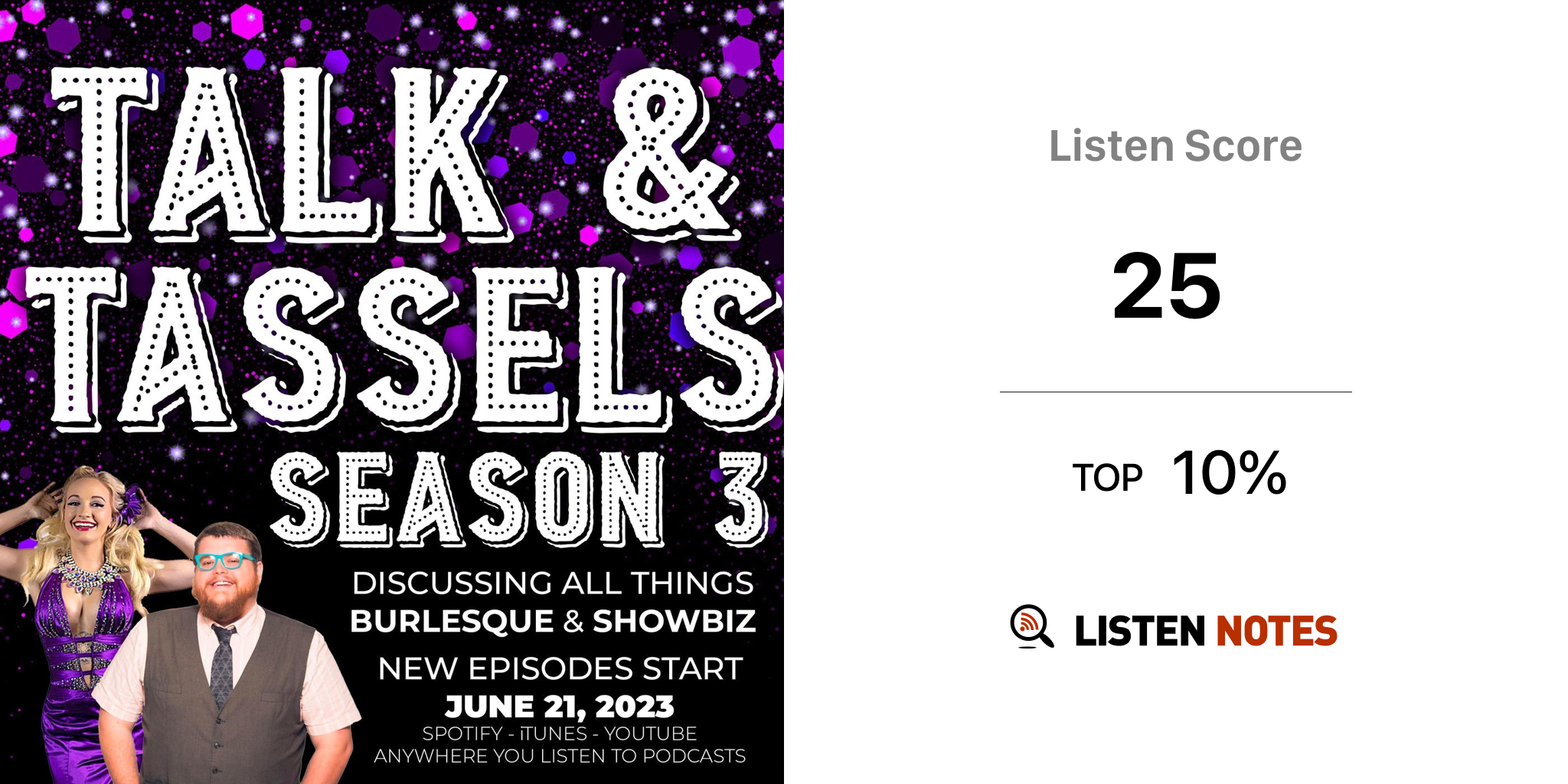 TALK & TASSELS SEASON 3

DISCUSSING ALL THINGS BURLESQUE & SHOWBIZ

NEW EPISODES START JUNE 21, 2023

SPOTIFY - iTUNES - YOUTUBE
ANYWHERE YOU LISTEN TO PODCASTS

Listen Score

25

TOP 10%

LISTEN NOTES